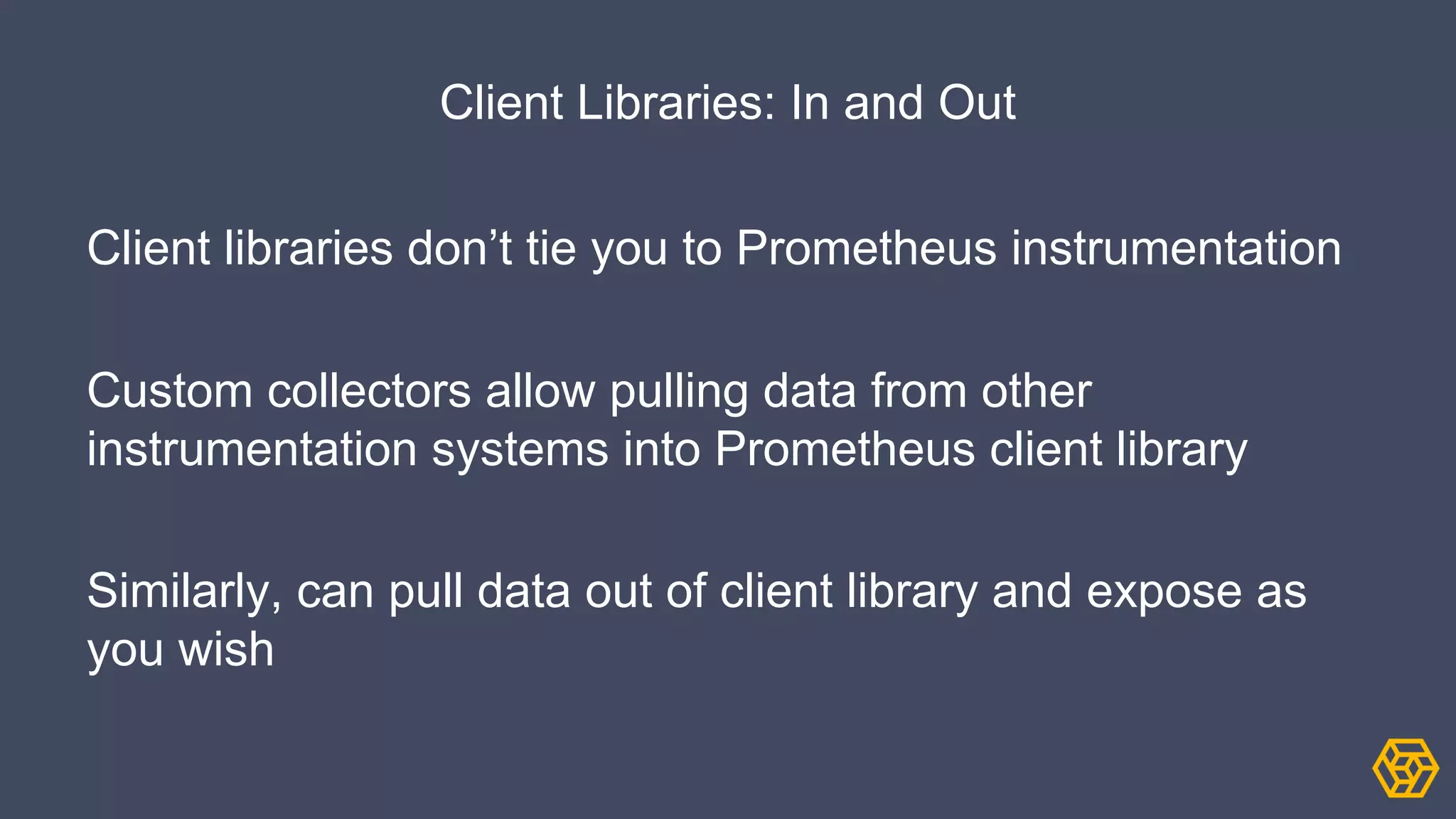 Client Libraries: In and Out

Client libraries don’t tie you to Prometheus instrumentation

Custom collectors allow pulling data from other instrumentation systems into Prometheus client library

Similarly, can pull data out of client library and expose as you wish